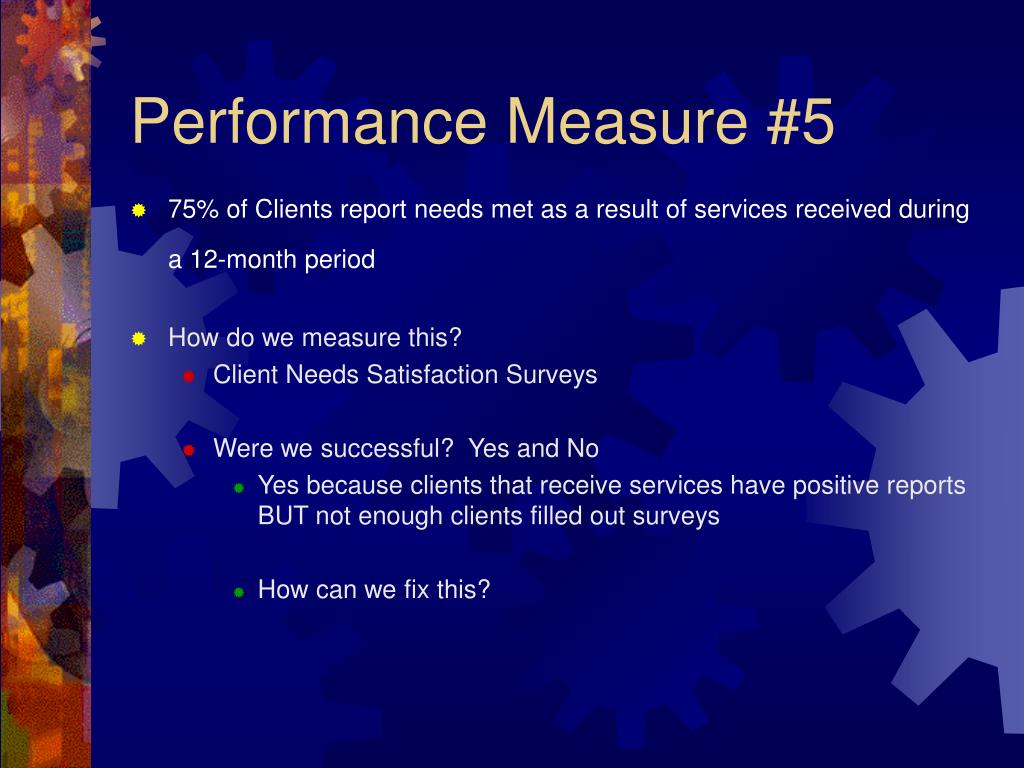 Performance Measure #5

75% of Clients report needs met as a result of services received during a 12-month period

How do we measure this?

Client Needs Satisfaction Surveys

Were we successful?  Yes and No

Yes because clients that receive services have positive reports BUT not enough clients filled out surveys

How can we fix this?